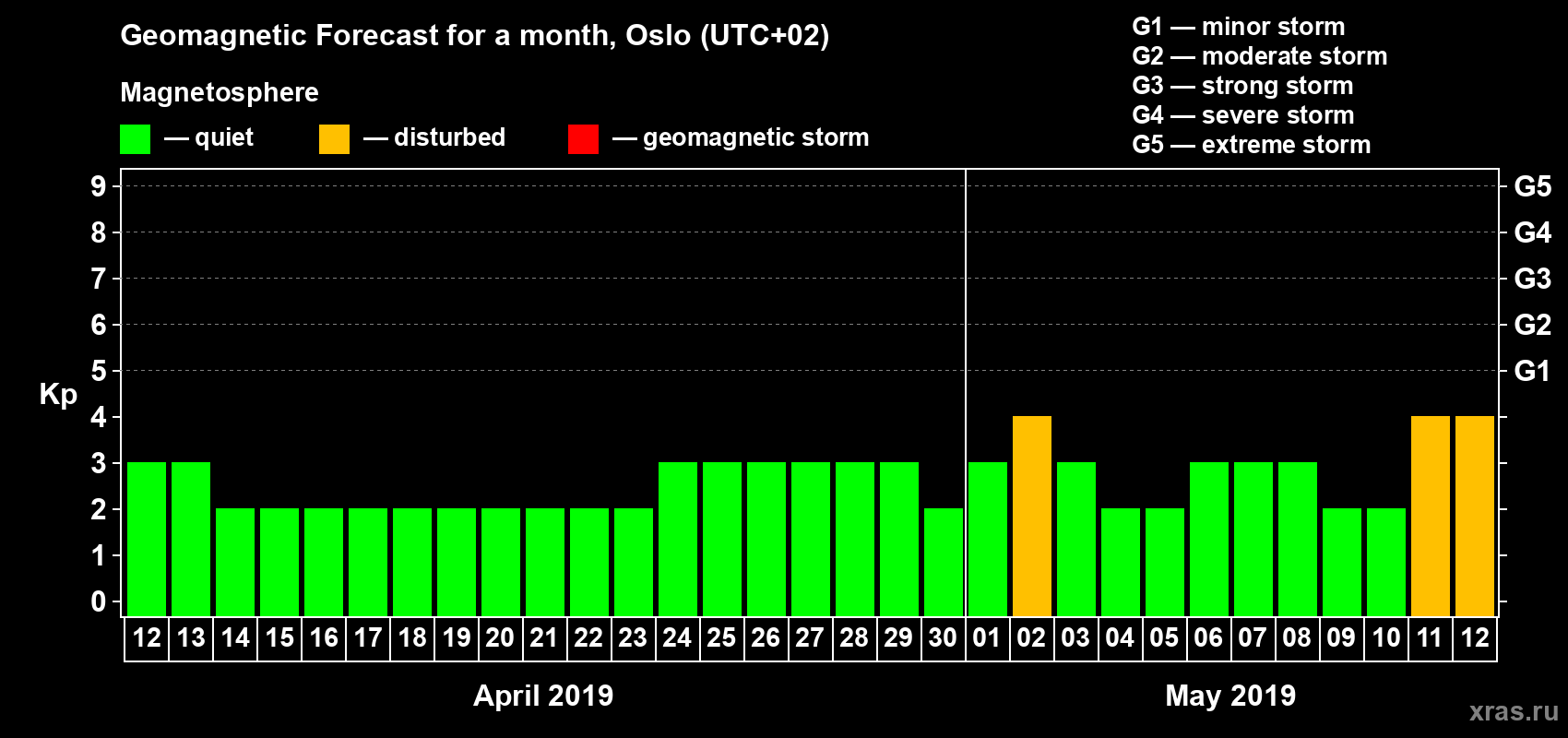 Geomagnetic Forecast for a month, Oslo (UTC+02)

Magnetosphere

— quiet — disturbed — geomagnetic storm

G1 — minor storm
G2 — moderate storm
G3 — strong storm
G4 — severe storm
G5 — extreme storm

Kp

9
8
7
6
5
4
3
2
1
0

G5
G4
G3
G2
G1

12 13 14 15 16 17 18 19 20 21 22 23 24 25 26 27 28 29 30 01 02 03 04 05 06 07 08 09 10 11 12

April 2019

May 2019

xras.ru